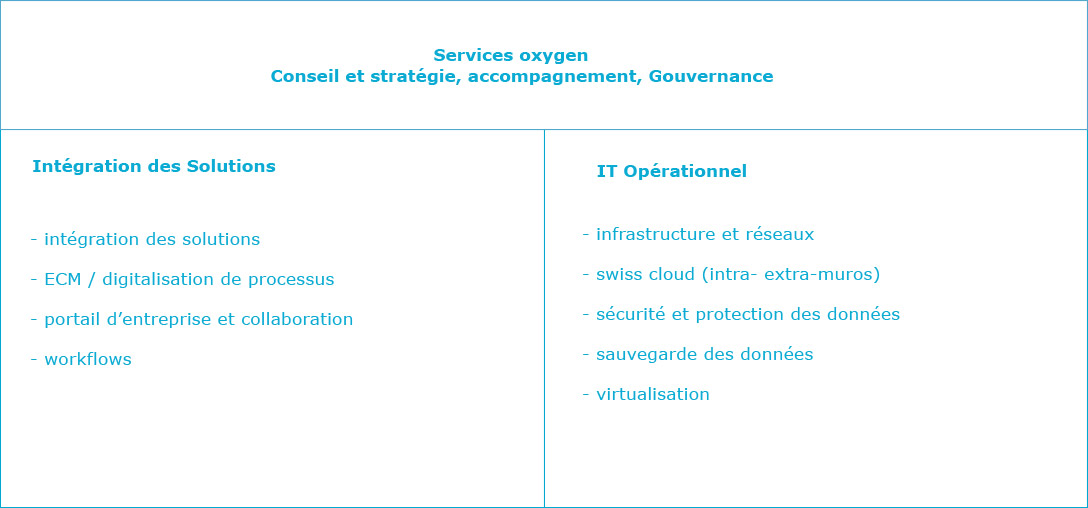 Services oxygen
Conseil et stratégie, accompagnement, Gouvernance

Intégration des Solutions

- intégration des solutions
- ECM / digitalisation de processus
- portail d'entreprise et collaboration
- workflows

IT Opérationnel

- infrastructure et réseaux
- swiss cloud (intra- extra-muros)
- sécurité et protection des données
- sauvegarde des données
- virtualisation